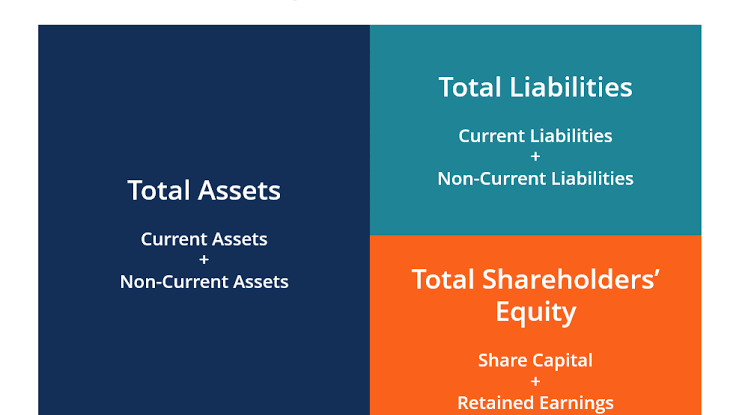 Total Assets

Current Assets
+
Non-Current Assets

Total Liabilities

Current Liabilities
+
Non-Current Liabilities

Total Shareholders' Equity

Share Capital
+
Retained Earnings